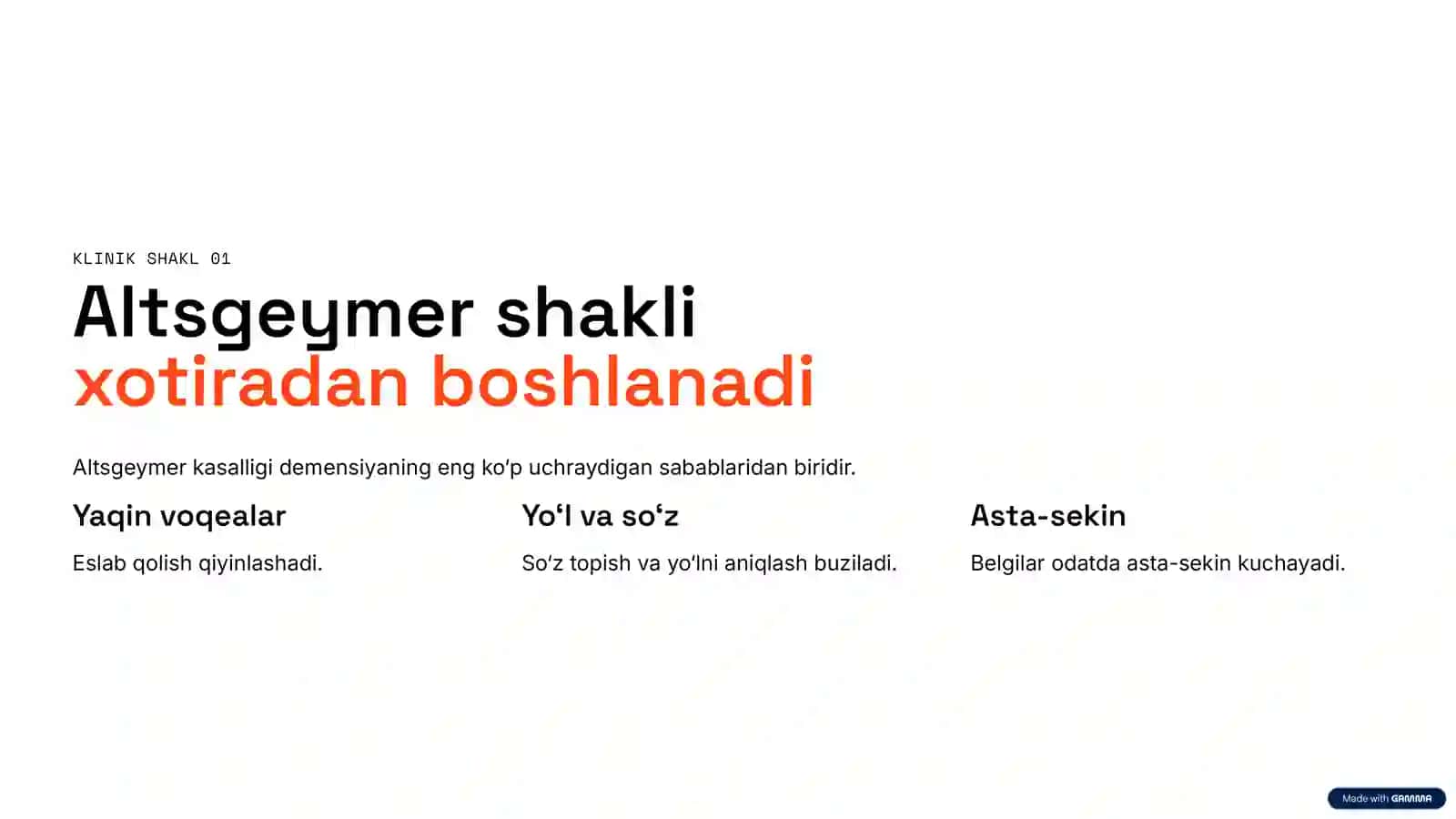 KLINIK SHAKL 01

Altsgeymer shakli xotiradan boshlanadi

Altsgeymer kasalligi demensiyaning eng ko'p uchraydigan sabablaridan biridir.

Yaqin voqealar

Eslab qolish qiyinlashadi.

Yo'l va so'z

So'z topish va yo'lni aniqlash buziladi.

Asta-sekin

Belgilar odatda asta-sekin kuchayadi.

Made with GAMMA